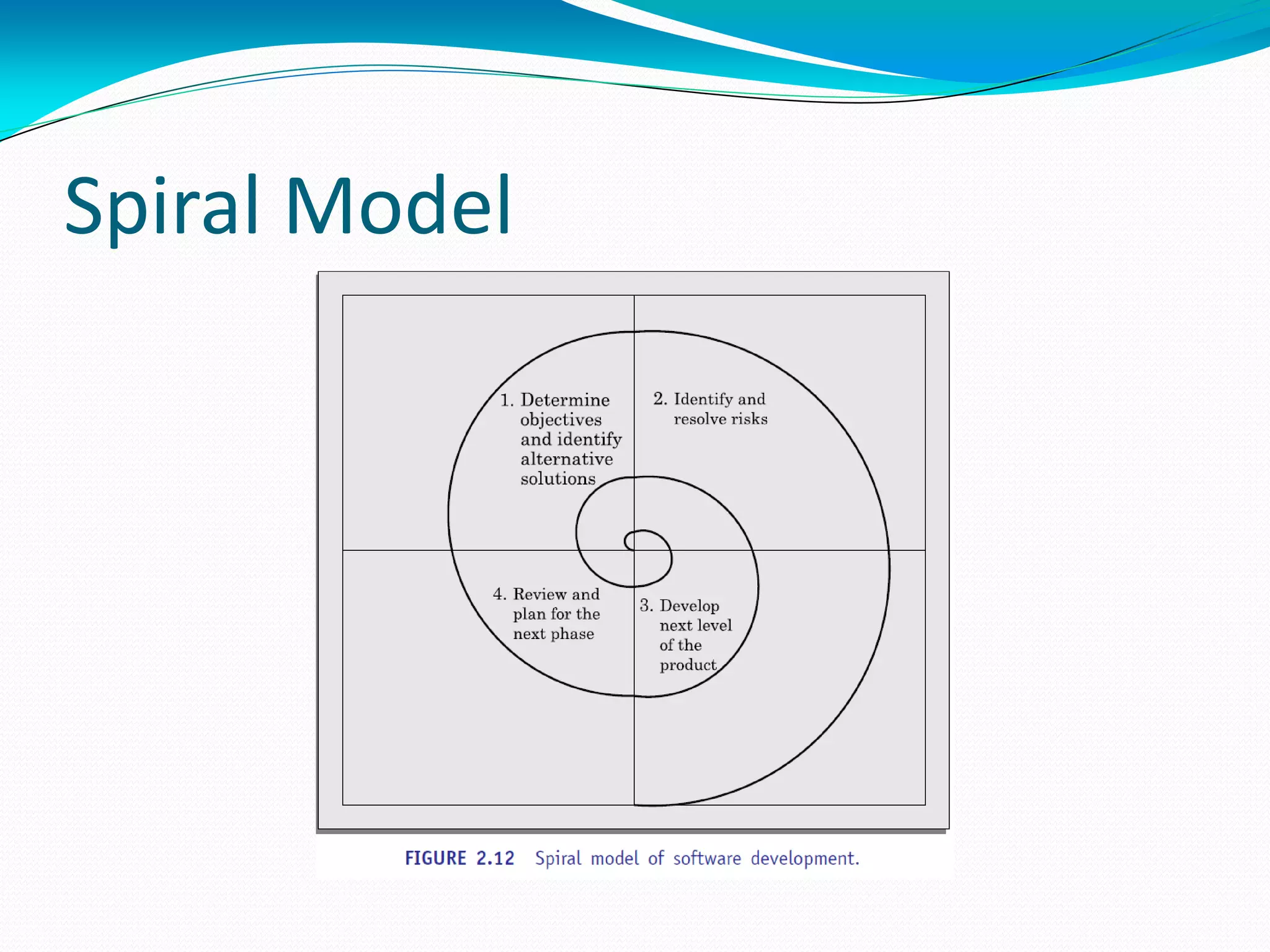 Spiral Model

1. Determine objectives and identify alternative solutions

2. Identify and resolve risks

4. Review and plan for the next phase

3. Develop next level of the product

FIGURE 2.12 Spiral model of software development.